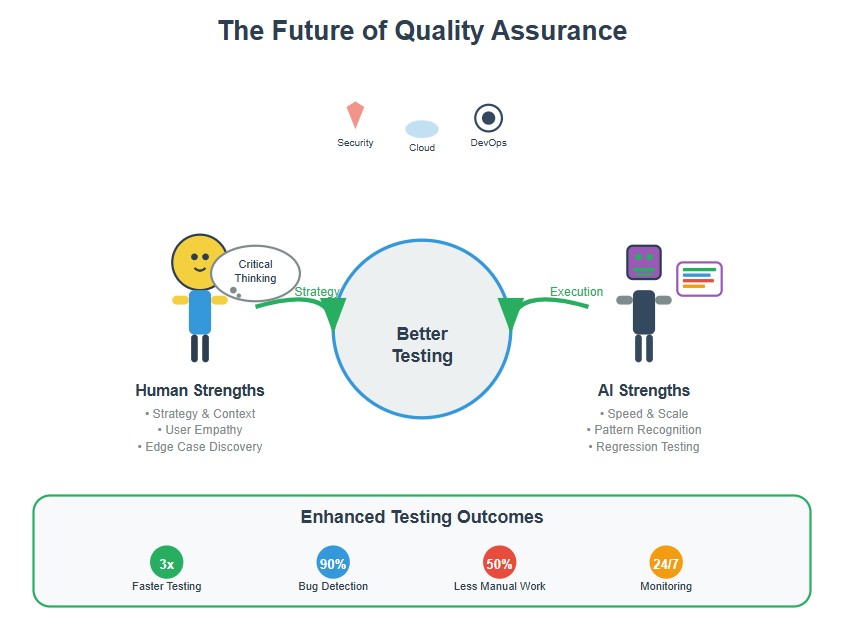 The Future of Quality Assurance

Security
Cloud
DevOps

Critical Thinking

Strategy

Better Testing

Execution

Human Strengths
• Strategy & Context
• User Empathy
• Edge Case Discovery

AI Strengths
• Speed & Scale
• Pattern Recognition
• Regression Testing

Enhanced Testing Outcomes

3x
Faster Testing

90%
Bug Detection

50%
Less Manual Work

24/7
Monitoring